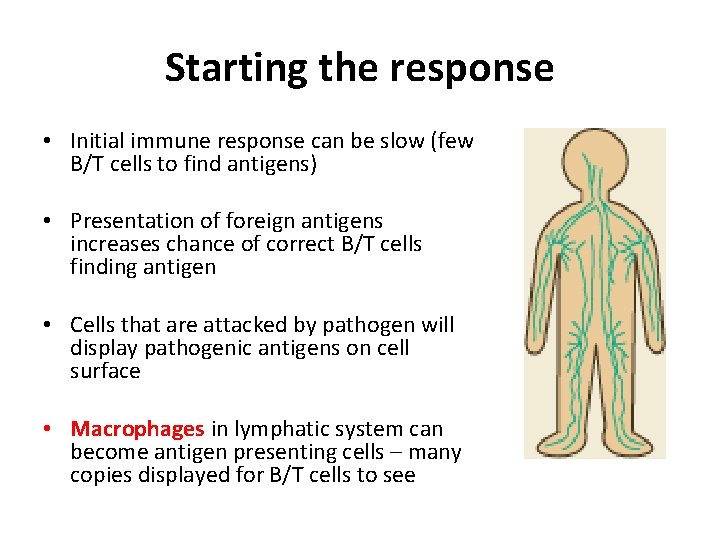 Starting the response

• Initial immune response can be slow (few B/T cells to find antigens)

• Presentation of foreign antigens increases chance of correct B/T cells finding antigen

• Cells that are attacked by pathogen will display pathogenic antigens on cell surface

• Macrophages in lymphatic system can become antigen presenting cells – many copies displayed for B/T cells to see